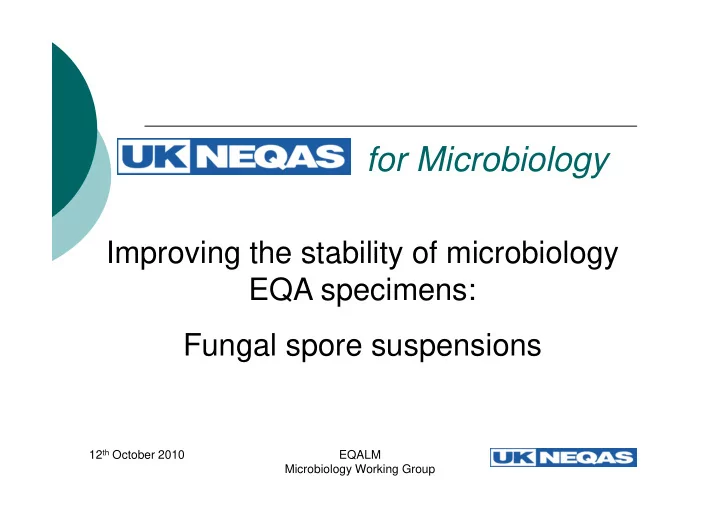 UK NEQAS for Microbiology

Improving the stability of microbiology EQA specimens:

Fungal spore suspensions

12th October 2010

EQALM
Microbiology Working Group

UK NEQAS